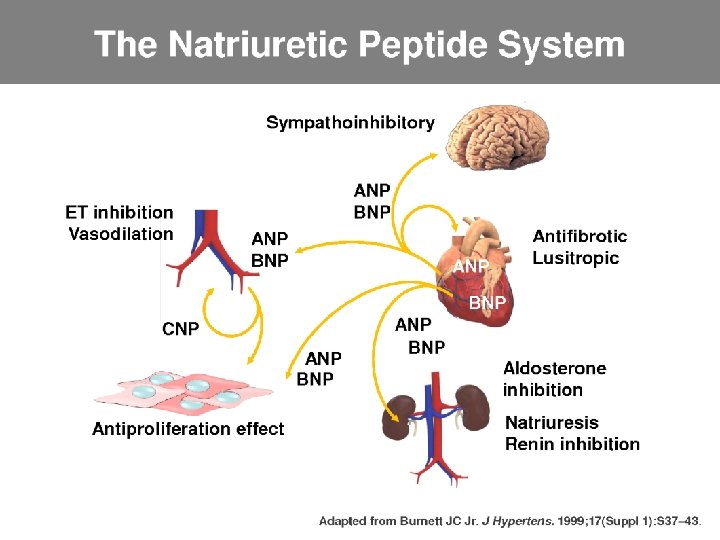 The Natriuretic Peptide System

Sympathoinhibitory

ANP
BNP

ET inhibition
Vasodilation

ANP
BNP

Antifibrotic
Lusitropic

ANP

BNP

CNP

ANP
BNP

ANP
BNP

Aldosterone
inhibition

Natriuresis
Renin inhibition

Antiproliferation effect

Adapted from Burnett JC Jr. J Hypertens. 1999;17(Suppl 1):S37–43.